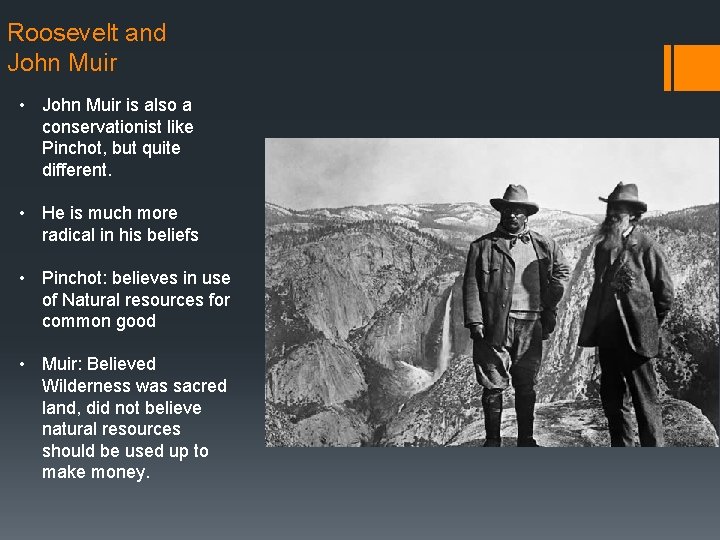 Roosevelt and John Muir

• John Muir is also a conservationist like Pinchot, but quite different.

• He is much more radical in his beliefs

• Pinchot: believes in use of Natural resources for common good

• Muir: Believed Wilderness was sacred land, did not believe natural resources should be used up to make money.